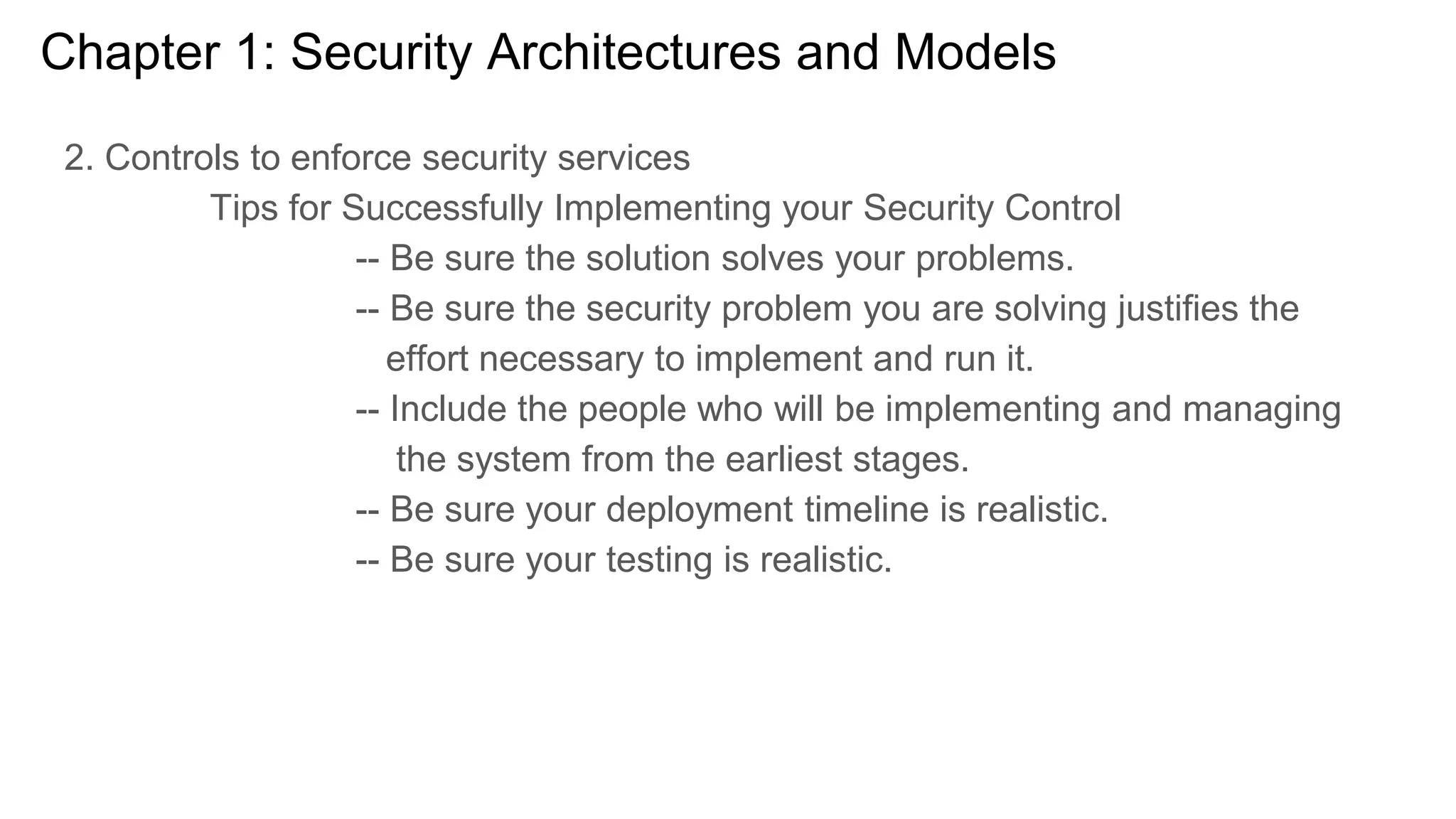 Chapter 1: Security Architectures and Models

2. Controls to enforce security services

Tips for Successfully Implementing your Security Control

-- Be sure the solution solves your problems.

-- Be sure the security problem you are solving justifies the effort necessary to implement and run it.

-- Include the people who will be implementing and managing the system from the earliest stages.

-- Be sure your deployment timeline is realistic.

-- Be sure your testing is realistic.